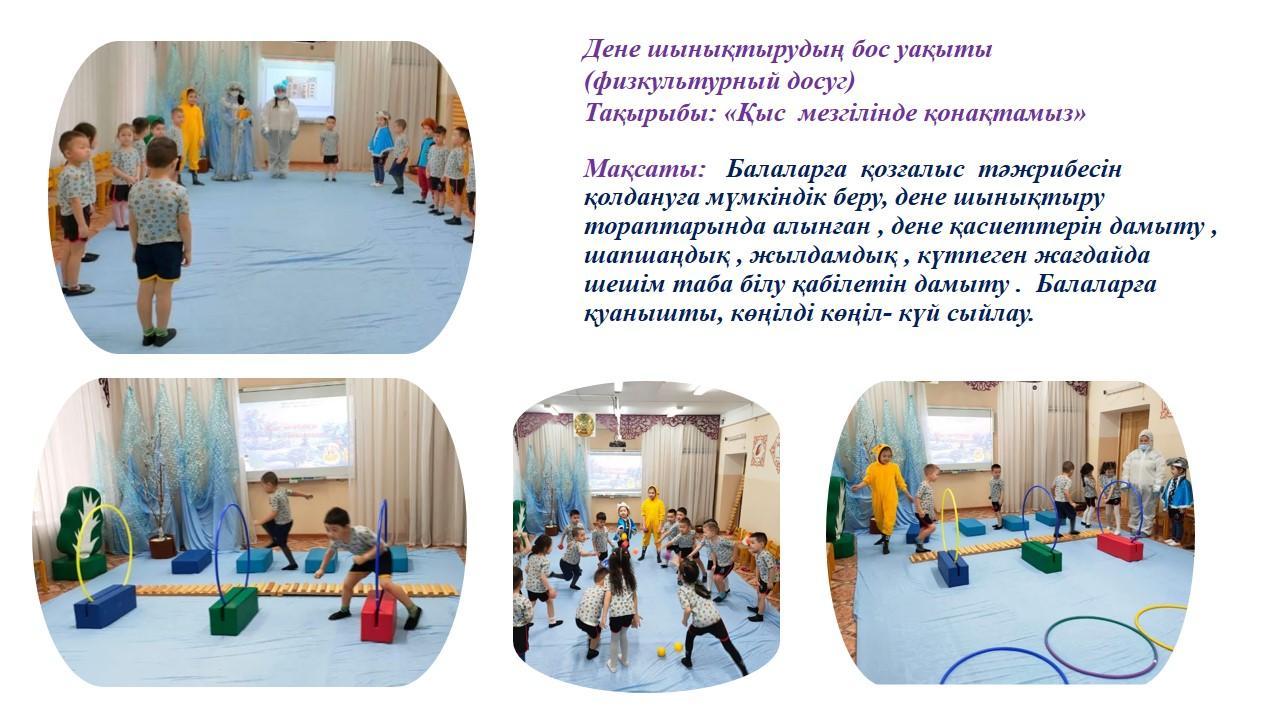 Дене шынықтырудың бос уақыты
(физкультурный досуг)
Тақырыбы: «Қыс мезгілінде қонақтамыз»

Мақсаты: Балаларға қозғалыс тәжрибесін қолдануға мүмкіндік беру, дене шынықтыру тораптарында алынған , дене қасиеттерін дамыту , шапшаңдық , жылдамдық , күтпеген жағдайда шешім таба білу қабілетін дамыту . Балаларға қуанышты, көңілді көңіл- күй сыйлау.